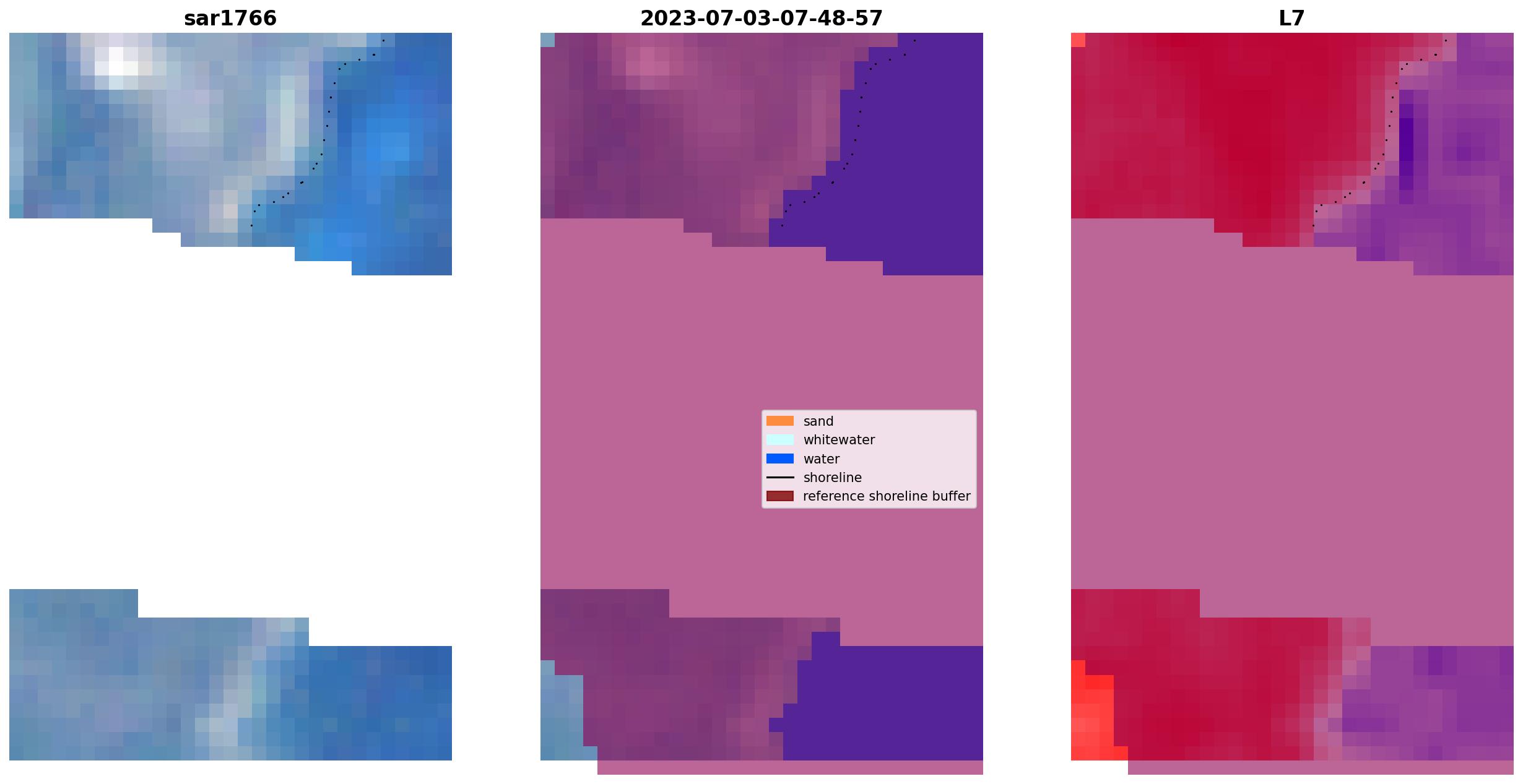 sar1766

2023-07-03-07-48-57

L7

sand
whitewater
water
shoreline
reference shoreline buffer